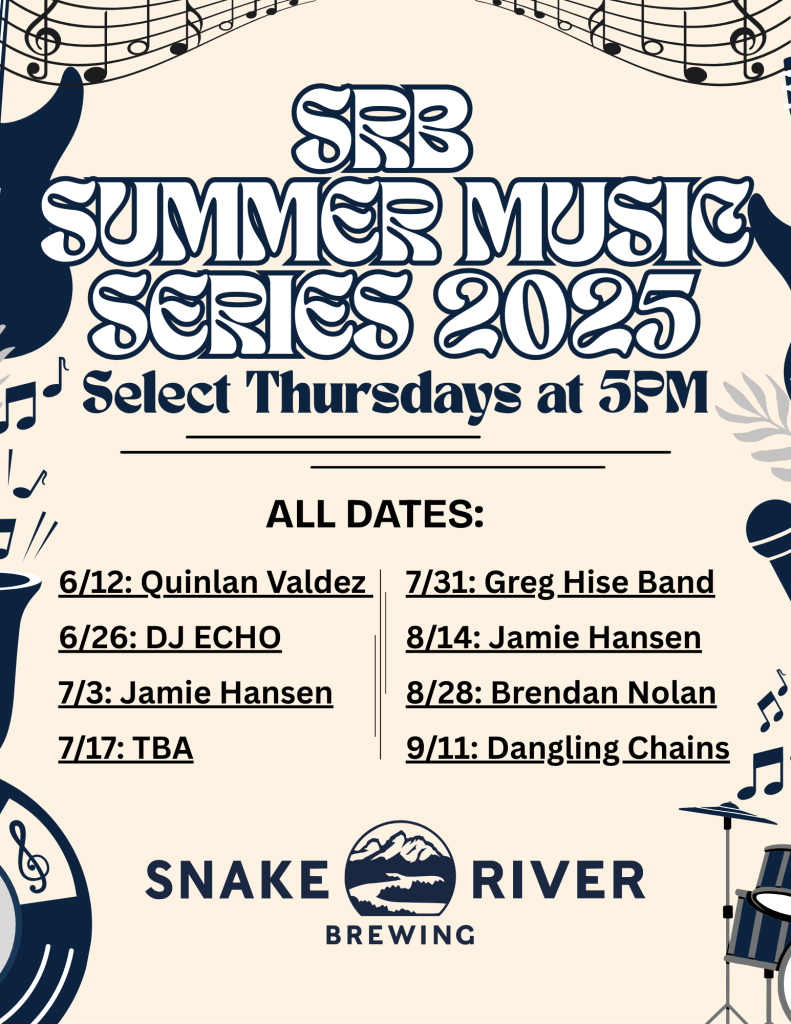 SRB
SUMMER MUSIC
SERIES 2025
Select Thursdays at 5PM

ALL DATES:

6/12: Quinlan Valdez
6/26: DJ ECHO
7/3: Jamie Hansen
7/17: TBA

7/31: Greg Hise Band
8/14: Jamie Hansen
8/28: Brendan Nolan
9/11: Dangling Chains

SNAKE RIVER
BREWING